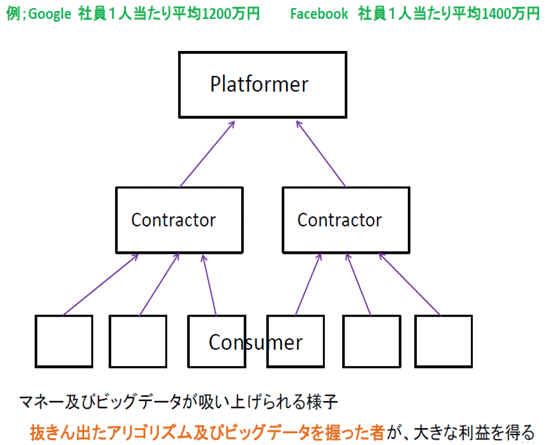 例；Google 社員１人当たり平均1200万円　　Facebook 社員１人当たり平均1400万円

Platformer

Contractor

Contractor

Consumer

マネー及びビッグデータが吸い上げられる様子

抜きん出たアリゴリズム及びビッグデータを握った者が、大きな利益を得る